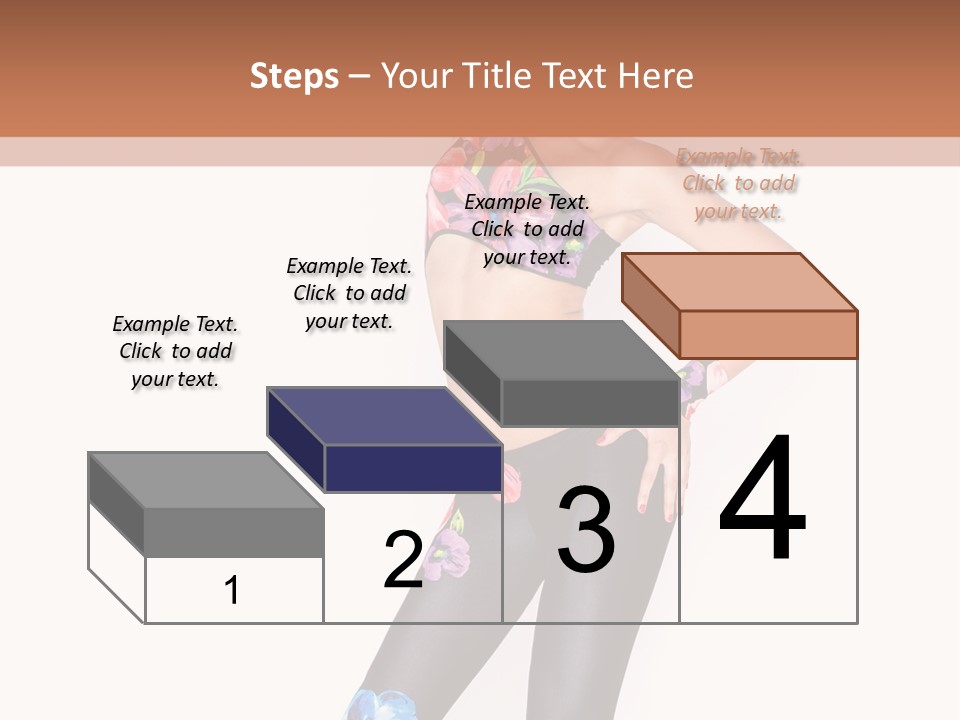 Steps – Your Title Text Here

Example Text. Click to add your text.

Example Text. Click to add your text.

Example Text. Click to add your text.

Example Text. Click to add your text.

1

2

3

4